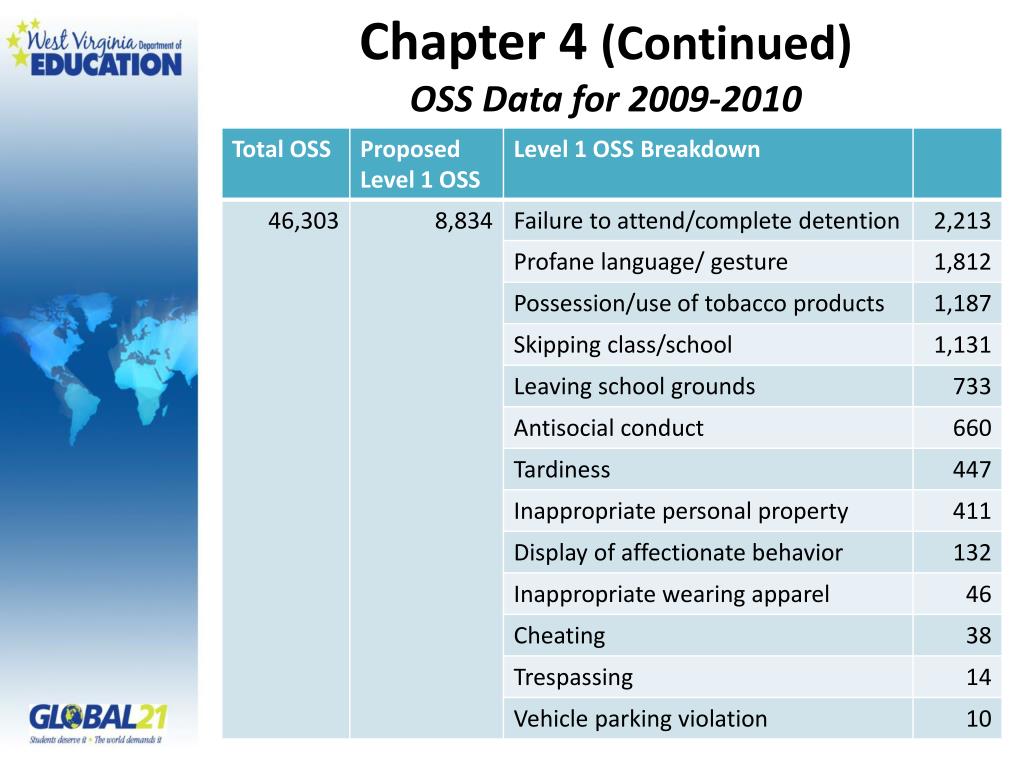 West Virginia Department of EDUCATION

Chapter 4 (Continued)
OSS Data for 2009-2010

| Total OSS | Proposed Level 1 OSS | Level 1 OSS Breakdown | |
|---|---|---|---|
| 46,303 | 8,834 | Failure to attend/complete detention | 2,213 |
| | | Profane language/ gesture | 1,812 |
| | | Possession/use of tobacco products | 1,187 |
| | | Skipping class/school | 1,131 |
| | | Leaving school grounds | 733 |
| | | Antisocial conduct | 660 |
| | | Tardiness | 447 |
| | | Inappropriate personal property | 411 |
| | | Display of affectionate behavior | 132 |
| | | Inappropriate wearing apparel | 46 |
| | | Cheating | 38 |
| | | Trespassing | 14 |
| | | Vehicle parking violation | 10 |

GLOBAL21
Students deserve it • The world demands it